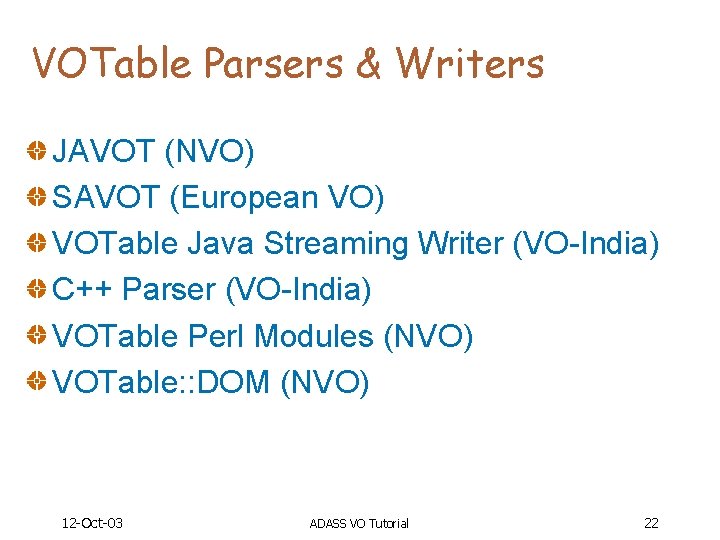 VOTable Parsers & Writers

JAVOT (NVO)
SAVOT (European VO)
VOTable Java Streaming Writer (VO-India)
C++ Parser (VO-India)
VOTable Perl Modules (NVO)
VOTable::DOM (NVO)

12-Oct-03 ADASS VO Tutorial 22